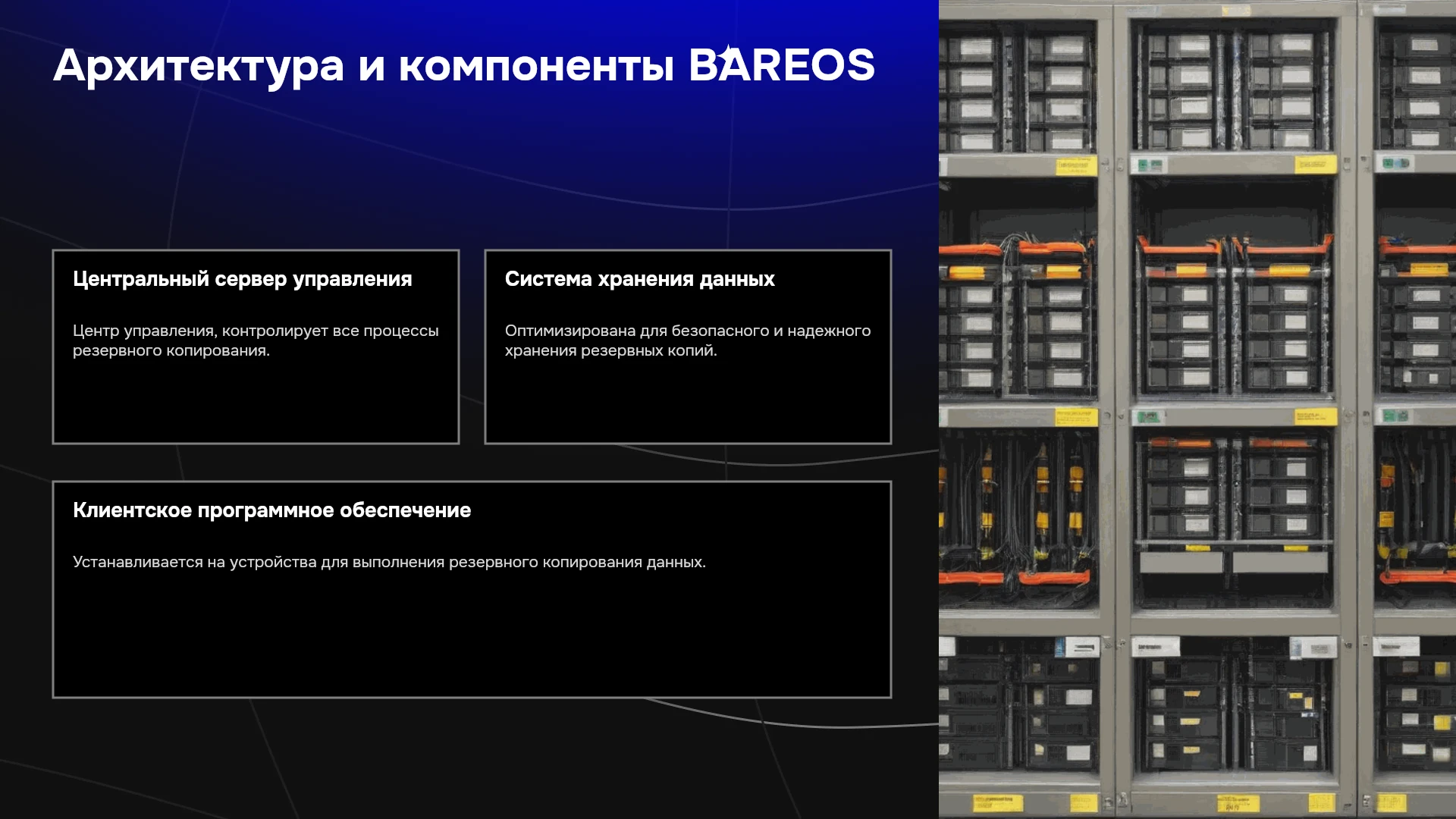 Архитектура и компоненты BAREOS

Центральный сервер управления

Центр управления, контролирует все процессы резервного копирования.

Система хранения данных

Оптимизирована для безопасного и надежного хранения резервных копий.

Клиентское программное обеспечение

Устанавливается на устройства для выполнения резервного копирования данных.